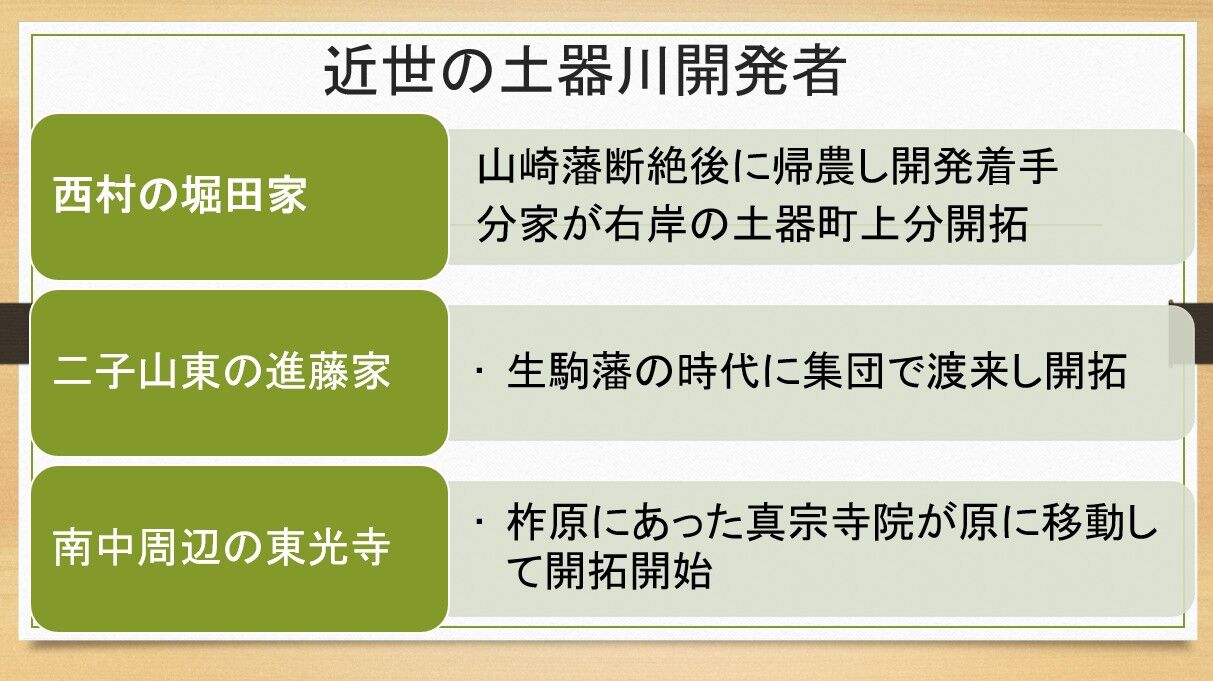 近世の土器川開発者

西村の堀田家

山崎藩断絶後に帰農し開発着手
分家が右岸の土器町上分開拓

二子山東の進藤家

・生駒藩の時代に集団で渡来し開拓

南中周辺の東光寺

・柞原にあった真宗寺院が原に移動して開拓開始